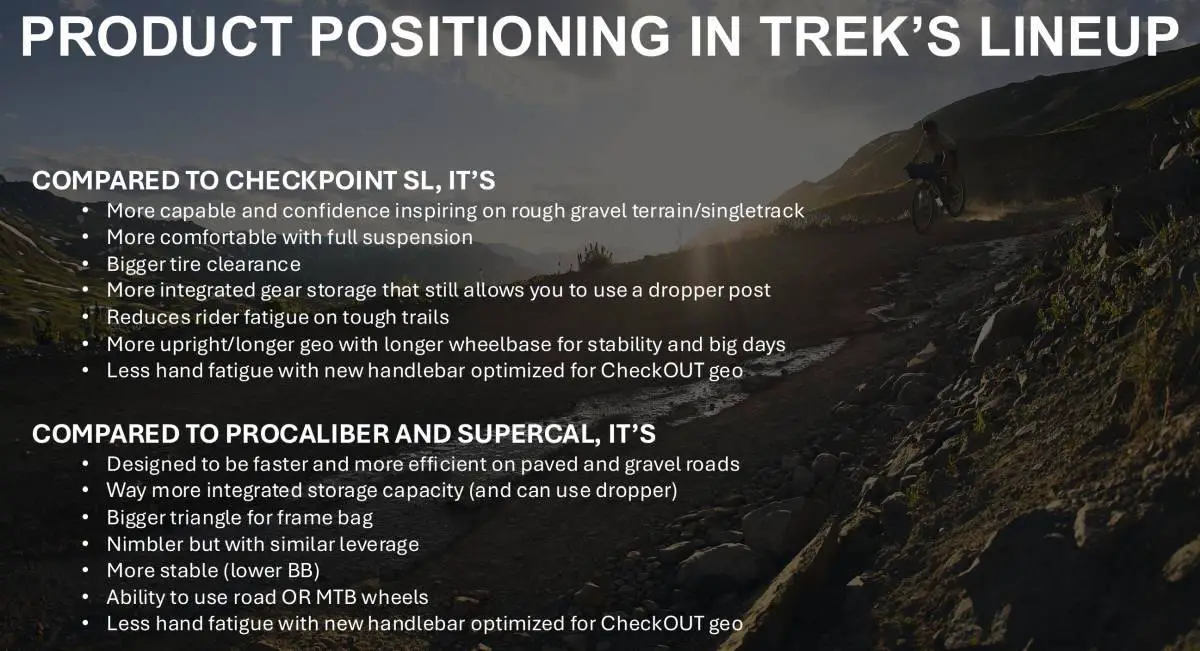 PRODUCT POSITIONING IN TREK'S LINEUP

COMPARED TO CHECKPOINT SL, IT'S
• More capable and confidence inspiring on rough gravel terrain/singletrack
• More comfortable with full suspension
• Bigger tire clearance
• More integrated gear storage that still allows you to use a dropper post
• Reduces rider fatigue on tough trails
• More upright/longer geo with longer wheelbase for stability and big days
• Less hand fatigue with new handlebar optimized for CheckOUT geo

COMPARED TO PROCALIBER AND SUPERCAL, IT'S
• Designed to be faster and more efficient on paved and gravel roads
• Way more integrated storage capacity (and can use dropper)
• Bigger triangle for frame bag
• Nimbler but with similar leverage
• More stable (lower BB)
• Ability to use road OR MTB wheels
• Less hand fatigue with new handlebar optimized for CheckOUT geo